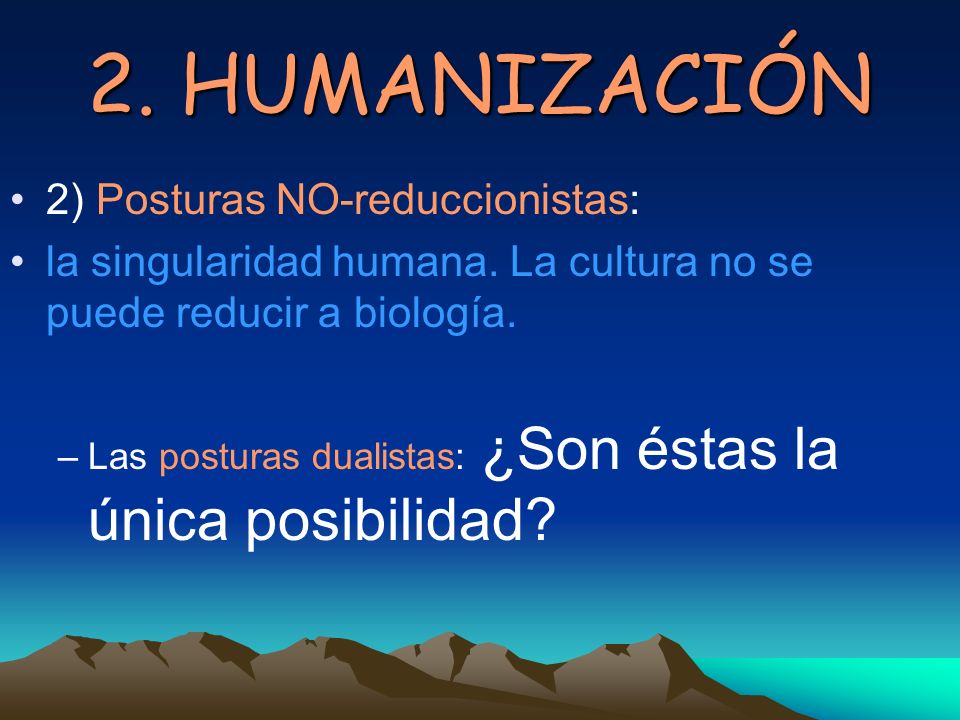 2. HUMANIZACIÓN

• 2) Posturas NO-reduccionistas:

• la singularidad humana. La cultura no se puede reducir a biología.

– Las posturas dualistas: ¿Son éstas la única posibilidad?